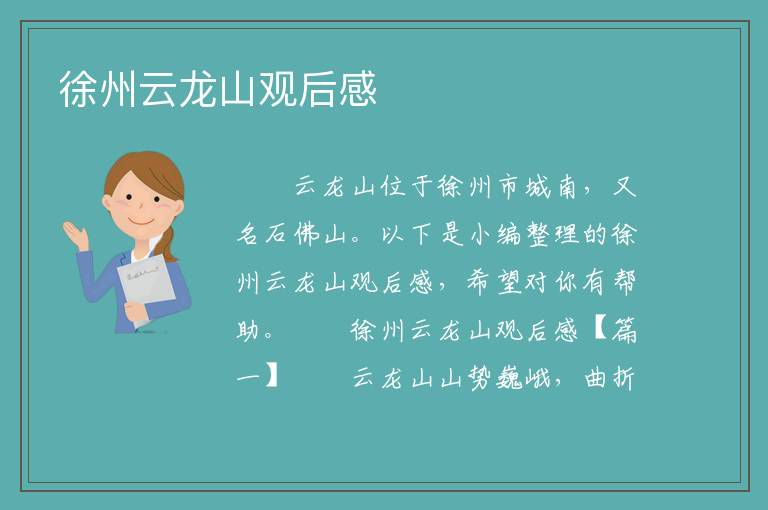 徐州云龙山观后感

云龙山位于徐州市城南，又名石佛山。以下是小编整理的徐州云龙山观后感，希望对你有帮助。 徐州云龙山观后感【篇一】 云龙山山势巍峨，曲折